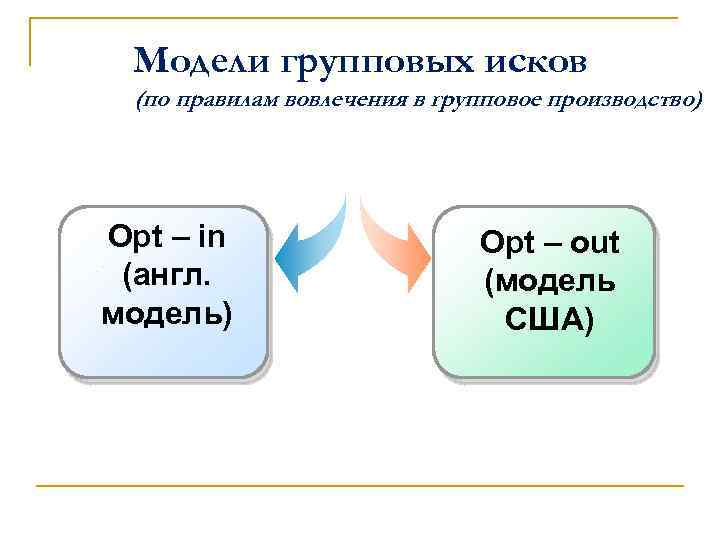 Модели групповых исков
(по правилам вовлечения в групповое производство)

Opt – in
(англ. модель)

Opt – out
(модель США)